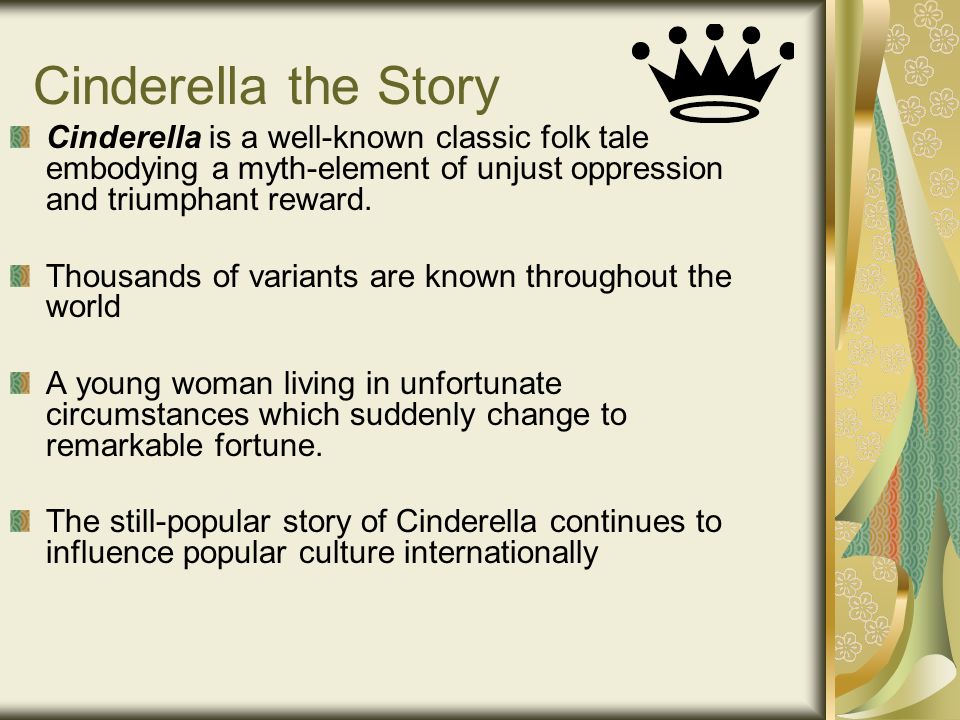 Cinderella the Story

Cinderella is a well-known classic folk tale embodying a myth-element of unjust oppression and triumphant reward.

Thousands of variants are known throughout the world

A young woman living in unfortunate circumstances which suddenly change to remarkable fortune.

The still-popular story of Cinderella continues to influence popular culture internationally